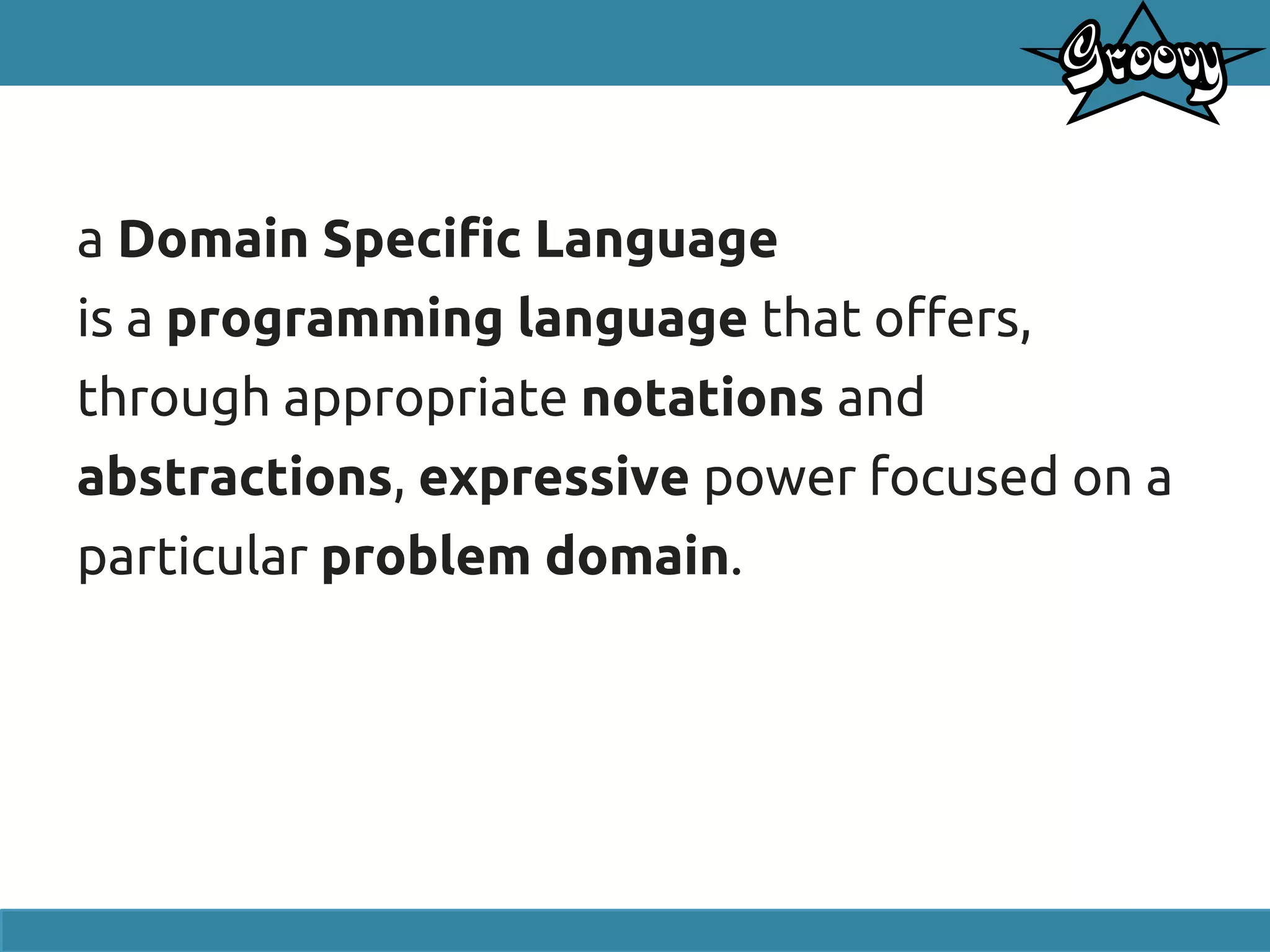 Groovy

a Domain Specific Language
is a programming language that offers, through appropriate notations and abstractions, expressive power focused on a particular problem domain.